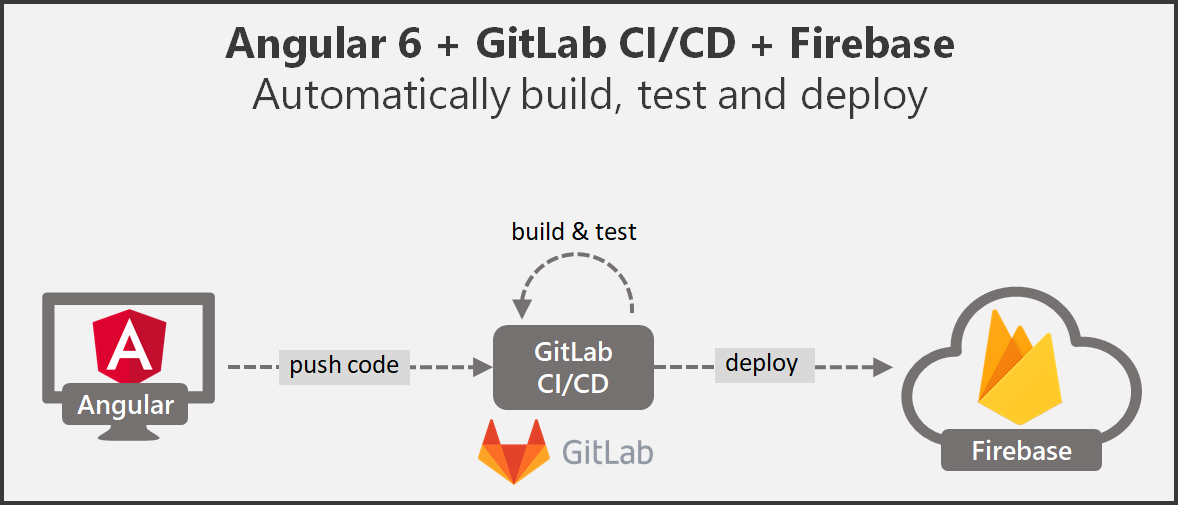 Angular 6 + GitLab CI/CD + Firebase
Automatically build, test and deploy

build & test

A
Angular

push code

GitLab CI/CD

deploy

Firebase

GitLab